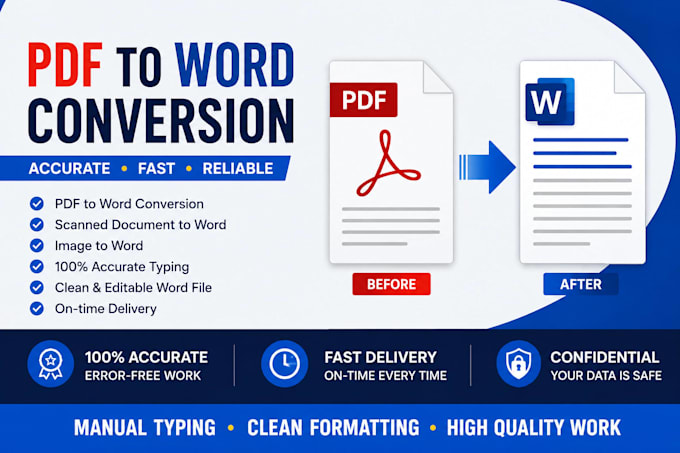 PDF TO WORD CONVERSION

ACCURATE • FAST • RELIABLE

PDF to Word Conversion
Scanned Document to Word
Image to Word
100% Accurate Typing
Clean & Editable Word File
On-time Delivery

PDF

BEFORE

W

AFTER

100% ACCURATE
ERROR-FREE WORK

FAST DELIVERY
ON-TIME EVERY TIME

CONFIDENTIAL
YOUR DATA IS SAFE

MANUAL TYPING • CLEAN FORMATTING • HIGH QUALITY WORK